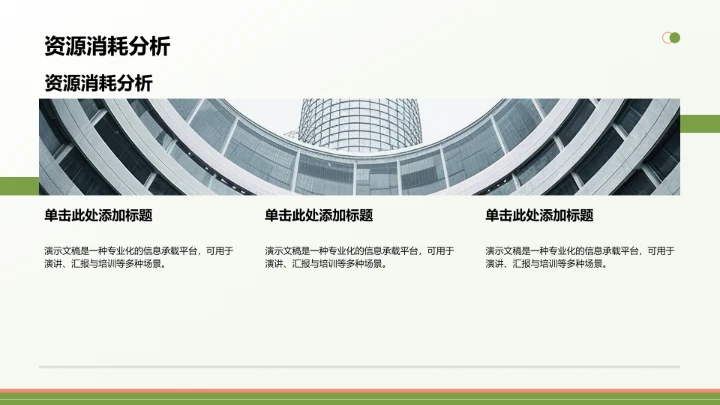 资源消耗分析

资源消耗分析

单击此处添加标题

演示文稿是一种专业化的信息承载平台，可用于演讲、汇报与培训等多种场景。

单击此处添加标题

演示文稿是一种专业化的信息承载平台，可用于演讲、汇报与培训等多种场景。

单击此处添加标题

演示文稿是一种专业化的信息承载平台，可用于演讲、汇报与培训等多种场景。